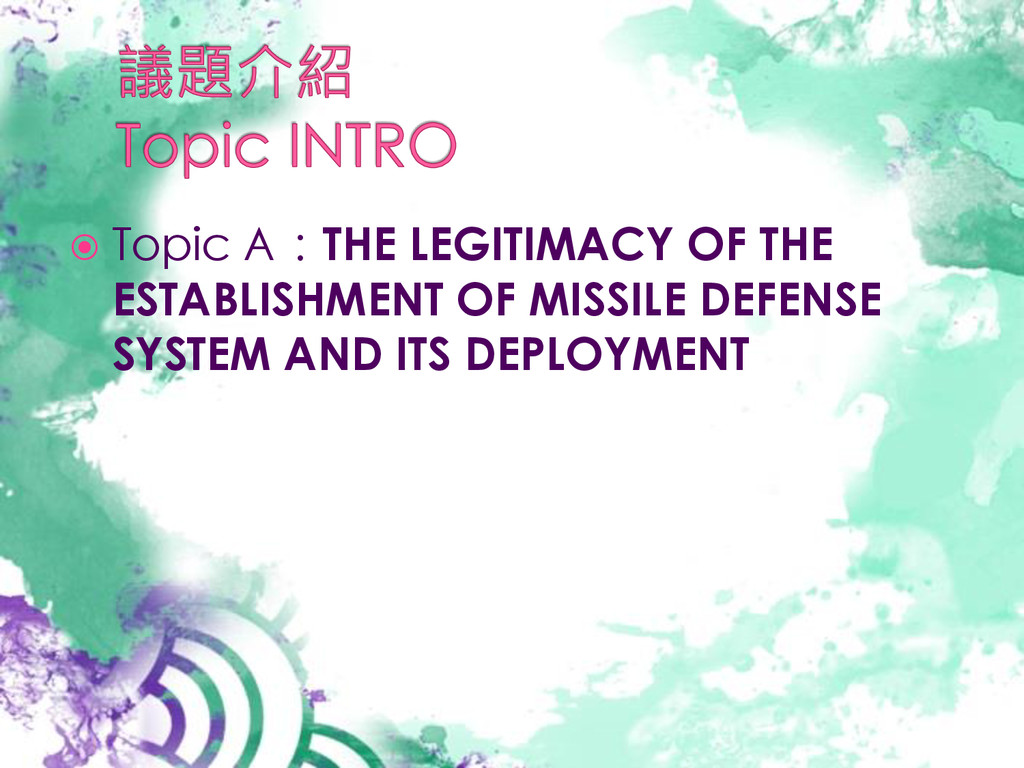 議題介紹
Topic INTRO

Topic A：THE LEGITIMACY OF THE ESTABLISHMENT OF MISSILE DEFENSE SYSTEM AND ITS DEPLOYMENT